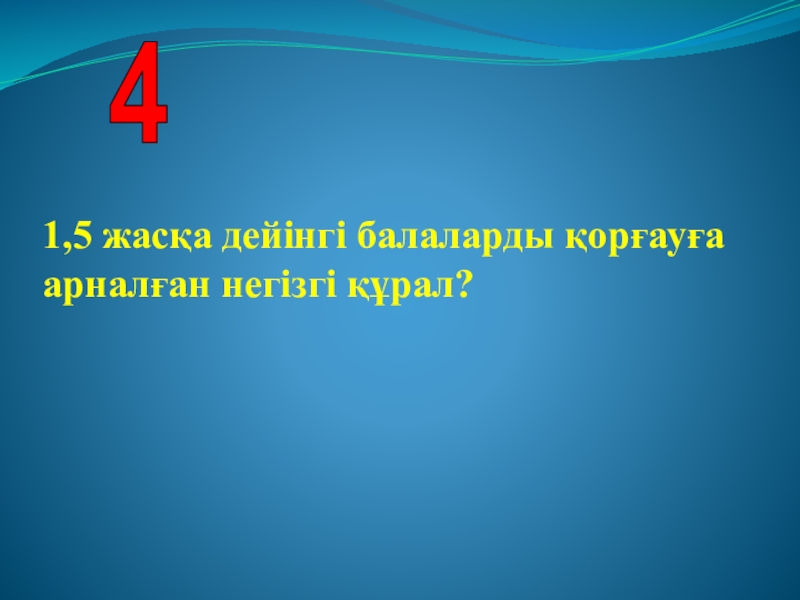 4

1,5 жасқа дейінгі балаларды қорғауға арналған негізгі құрал?